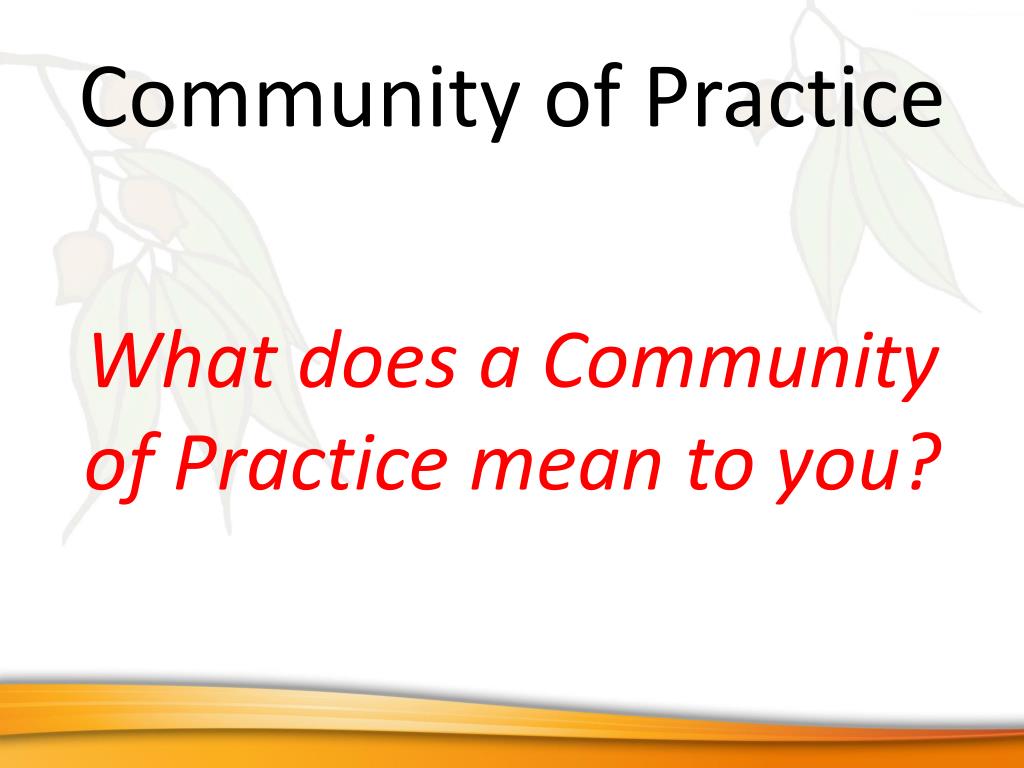 Community of Practice

What does a Community of Practice mean to you?